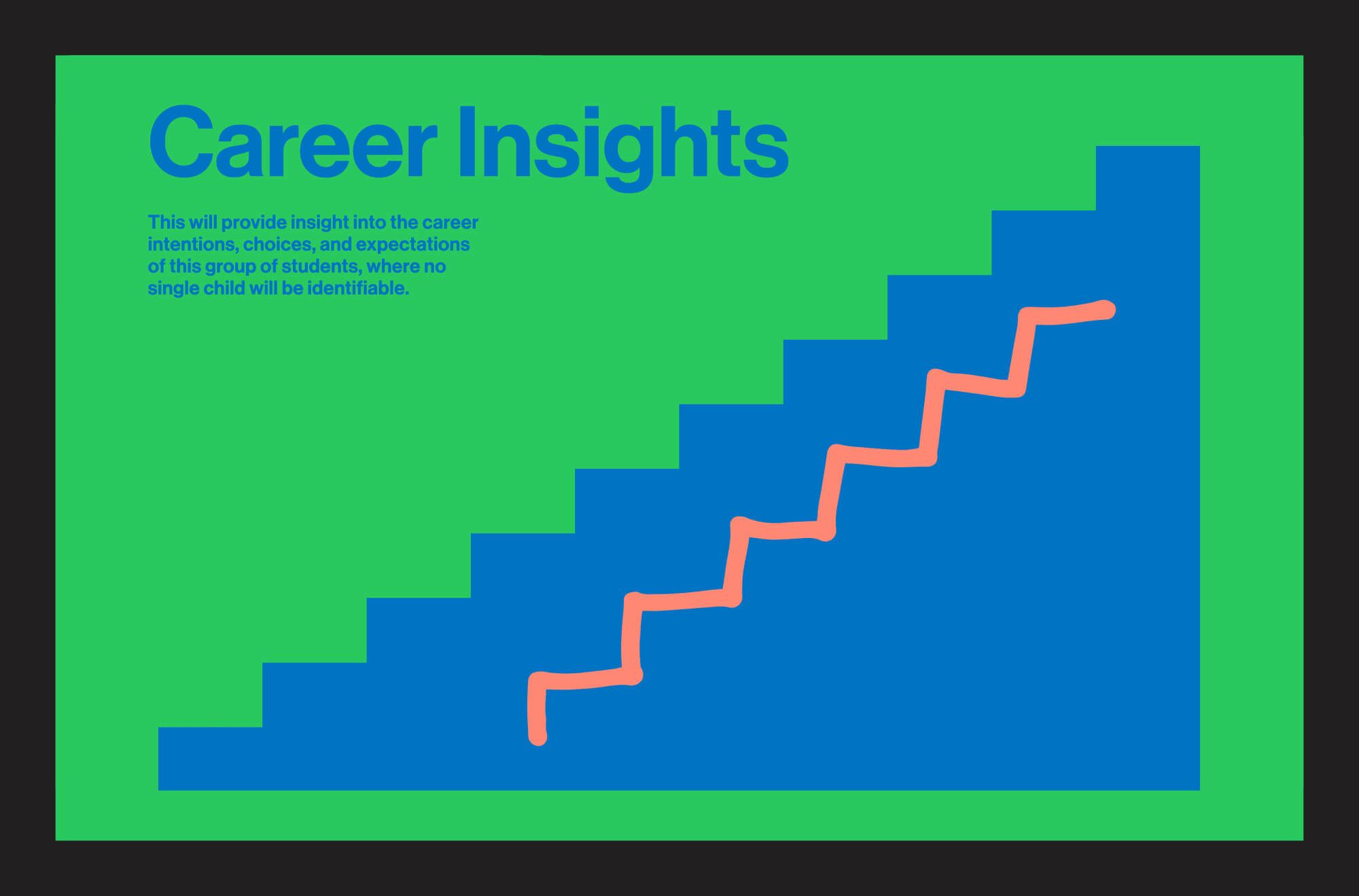 Career Insights

This will provide insight into the career intentions, choices, and expectations of this group of students, where no single child will be identifiable.